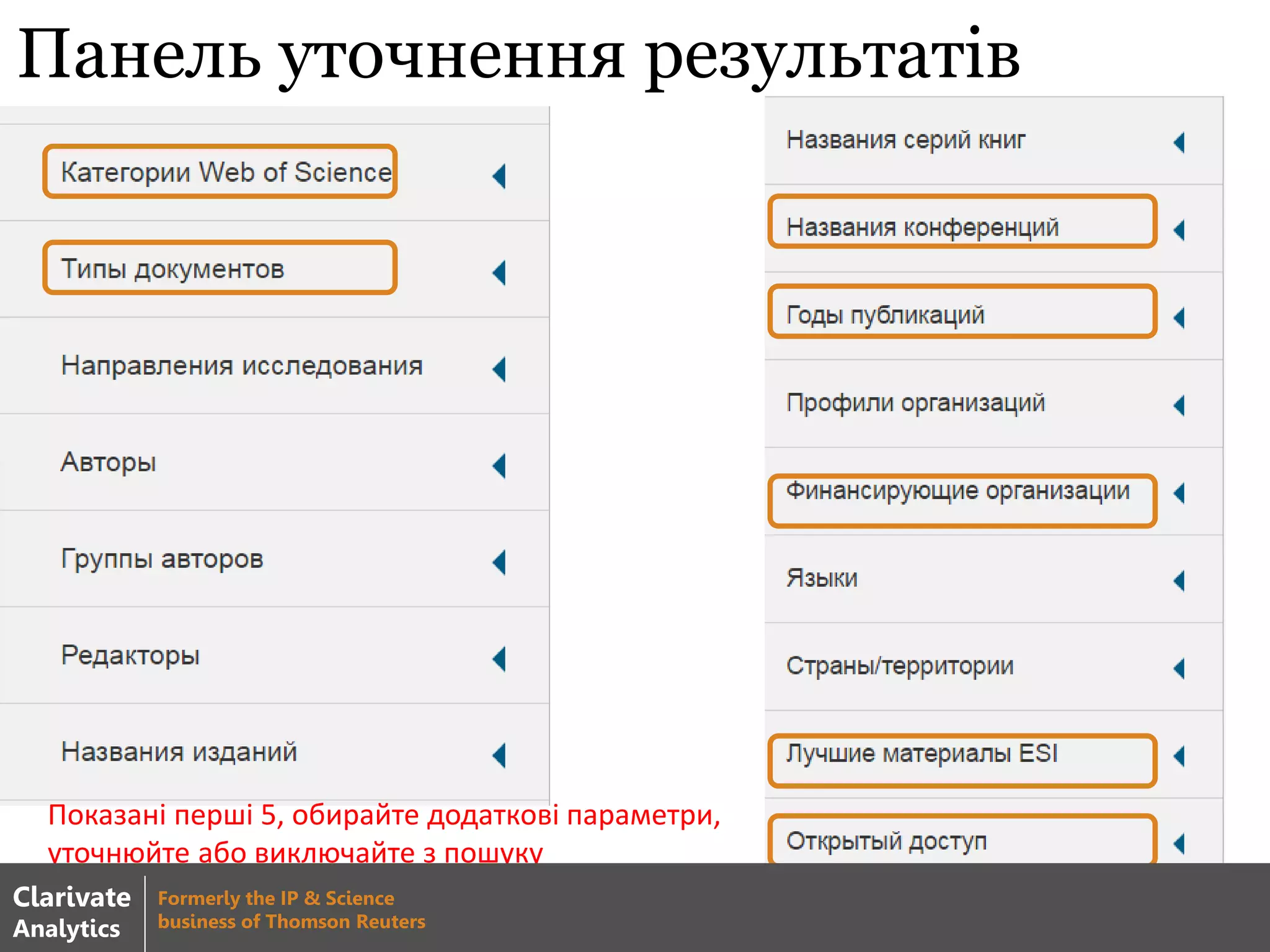 Панель уточнення результатів

Категории Web of Science

Типы документов

Направления исследования

Авторы

Группы авторов

Редакторы

Названия изданий

Показані перші 5, обирайте додаткові параметри, уточнюйте або виключайте з пошуку

Названия серий книг

Названия конференций

Годы публикаций

Профили организаций

Финансирующие организации

Языки

Страны/территории

Лучшие материалы ESI

Открытый доступ

Clarivate Analytics

Formerly the IP & Science business of Thomson Reuters